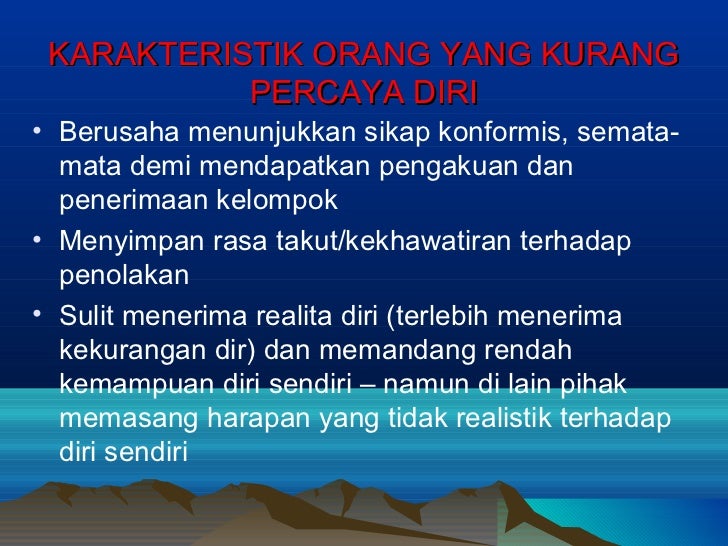 KARAKTERISTIK ORANG YANG KURANG PERCAYA DIRI

• Berusaha menunjukkan sikap konformis, semata-mata demi mendapatkan pengakuan dan penerimaan kelompok

• Menyimpan rasa takut/kekhawatiran terhadap penolakan

• Sulit menerima realita diri (terlebih menerima kekurangan dir) dan memandang rendah kemampuan diri sendiri – namun di lain pihak memasang harapan yang tidak realistik terhadap diri sendiri